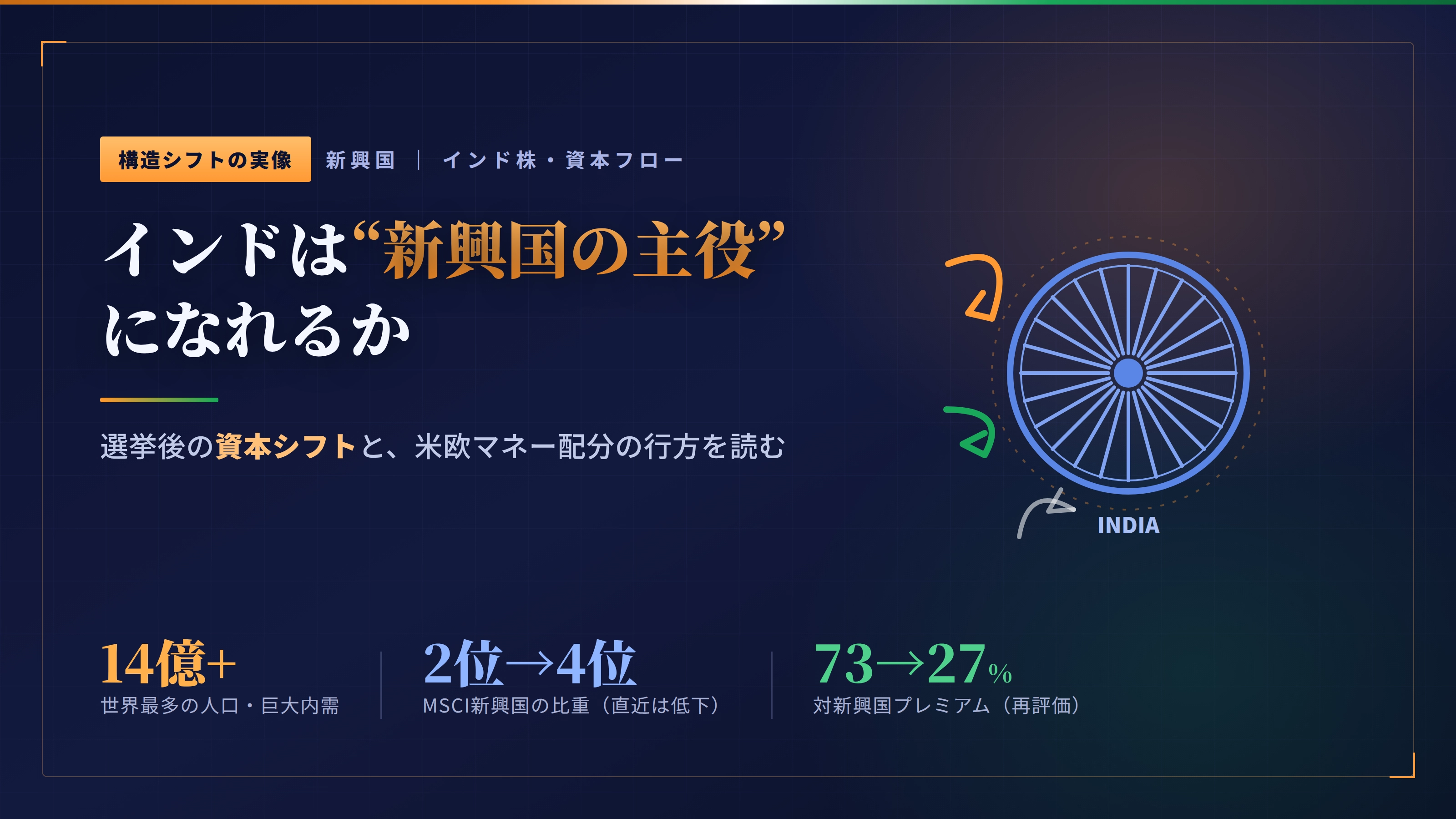 構造シフトの実像 新興国 | インド株・資本フロー

インドは“新興国の主役”になれるか

選挙後の資本シフトと、米欧マネー配分の行方を読む

INDIA

14億+
世界最多の人口・巨大内需

2位→4位
MSCI新興国の比重（直近は低下）

73→27%
対新興国プレミアム（再評価）